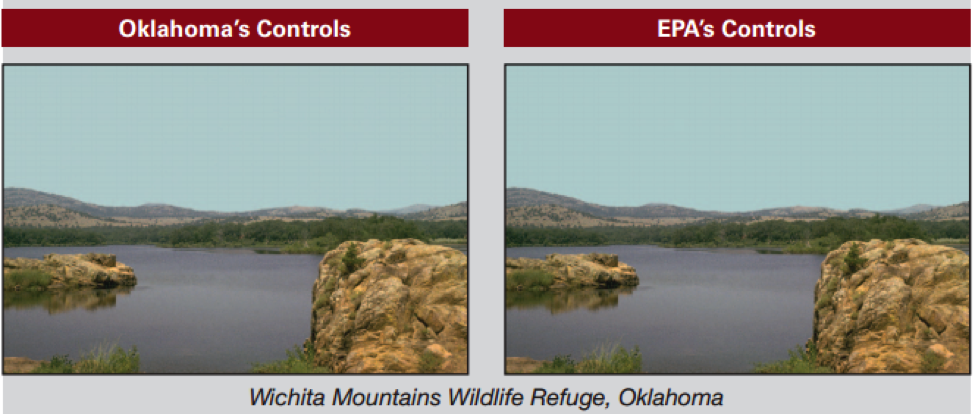 Oklahoma's Controls

EPA's Controls

Wichita Mountains Wildlife Refuge, Oklahoma